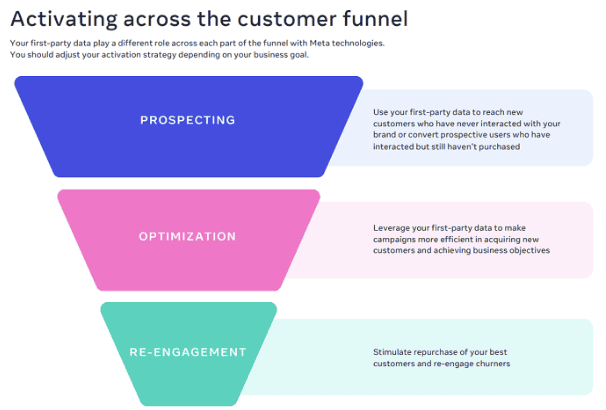 Activating across the customer funnel

Your first-party data play a different role across each part of the funnel with Meta technologies. You should adjust your activation strategy depending on your business goal.

PROSPECTING

Use your first-party data to reach new customers who have never interacted with your brand or convert prospective users who have interacted but still haven't purchased

OPTIMIZATION

Leverage your first-party data to make campaigns more efficient in acquiring new customers and achieving business objectives

RE-ENGAGEMENT

Stimulate repurchase of your best customers and re-engage churners